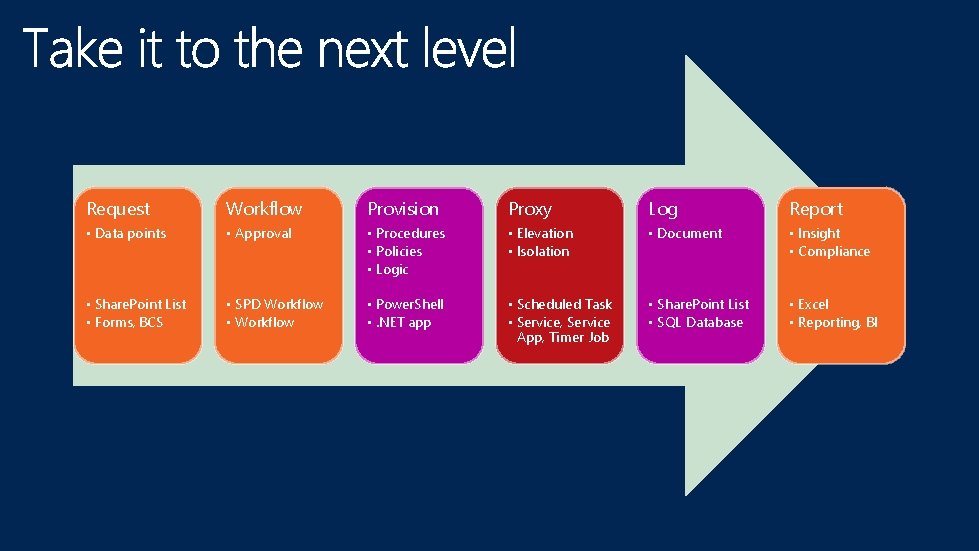 Take it to the next level

Request
• Data points

• SharePoint List
• Forms, BCS

Workflow
• Approval

• SPD Workflow
• Workflow

Provision
• Procedures
• Policies
• Logic

• PowerShell
• .NET app

Proxy
• Elevation
• Isolation

• Scheduled Task
• Service, Service App, Timer Job

Log
• Document

• SharePoint List
• SQL Database

Report
• Insight
• Compliance

• Excel
• Reporting, BI